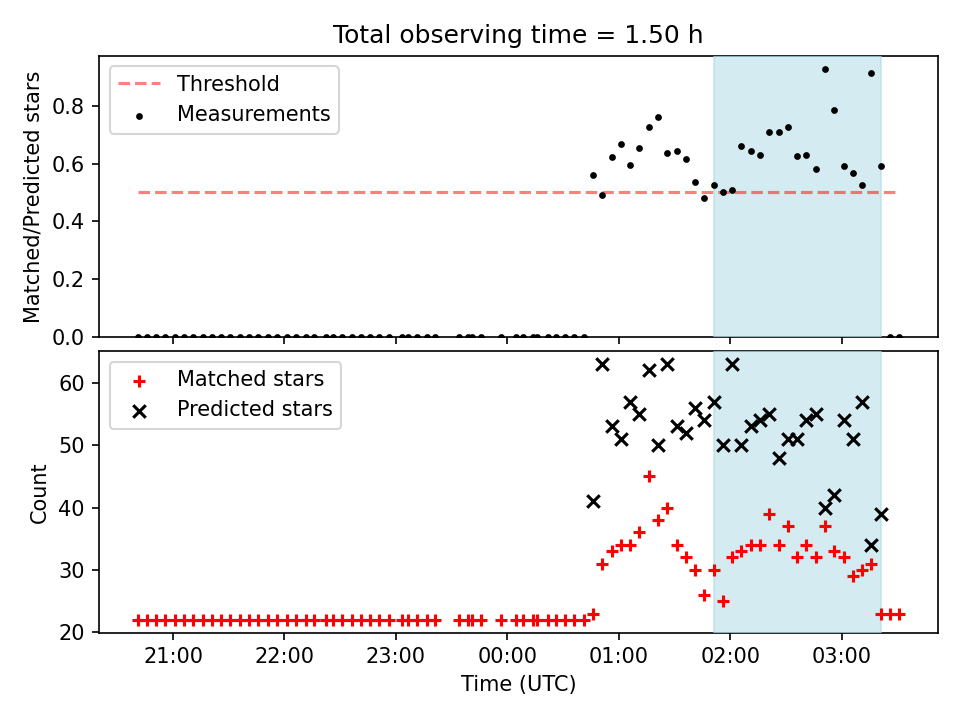 Total observing time = 1.50 h

Threshold
Measurements

Matched/Predicted stars

0.8
0.6
0.4
0.2
0.0

Matched stars
Predicted stars

Count

60
50
40
30
20

21:00
22:00
23:00
00:00
01:00
02:00
03:00

Time (UTC)